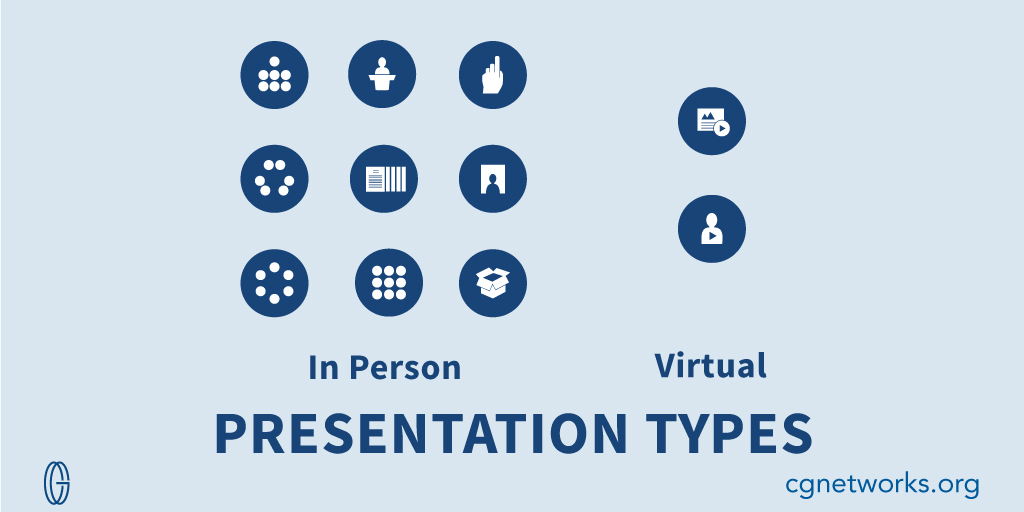 In Person

Virtual

PRESENTATION TYPES

cgnetworks.org